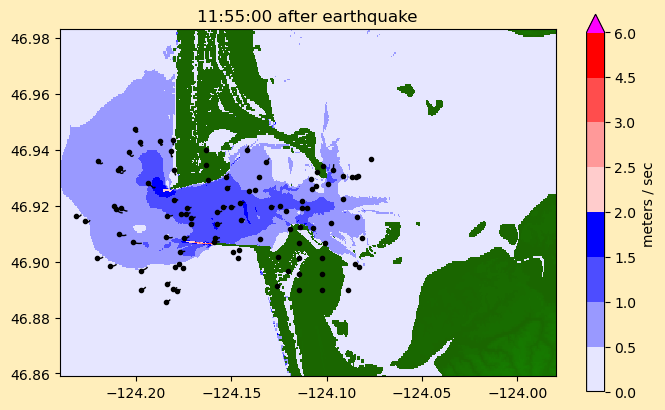 11:55:00 after earthquake

46.98
46.96
46.94
46.92
46.90
46.88
46.86

−124.20
−124.15
−124.10
−124.05
−124.00

6.0
4.5
3.0
2.5
2.0
1.5
1.0
0.5
0.0

meters / sec